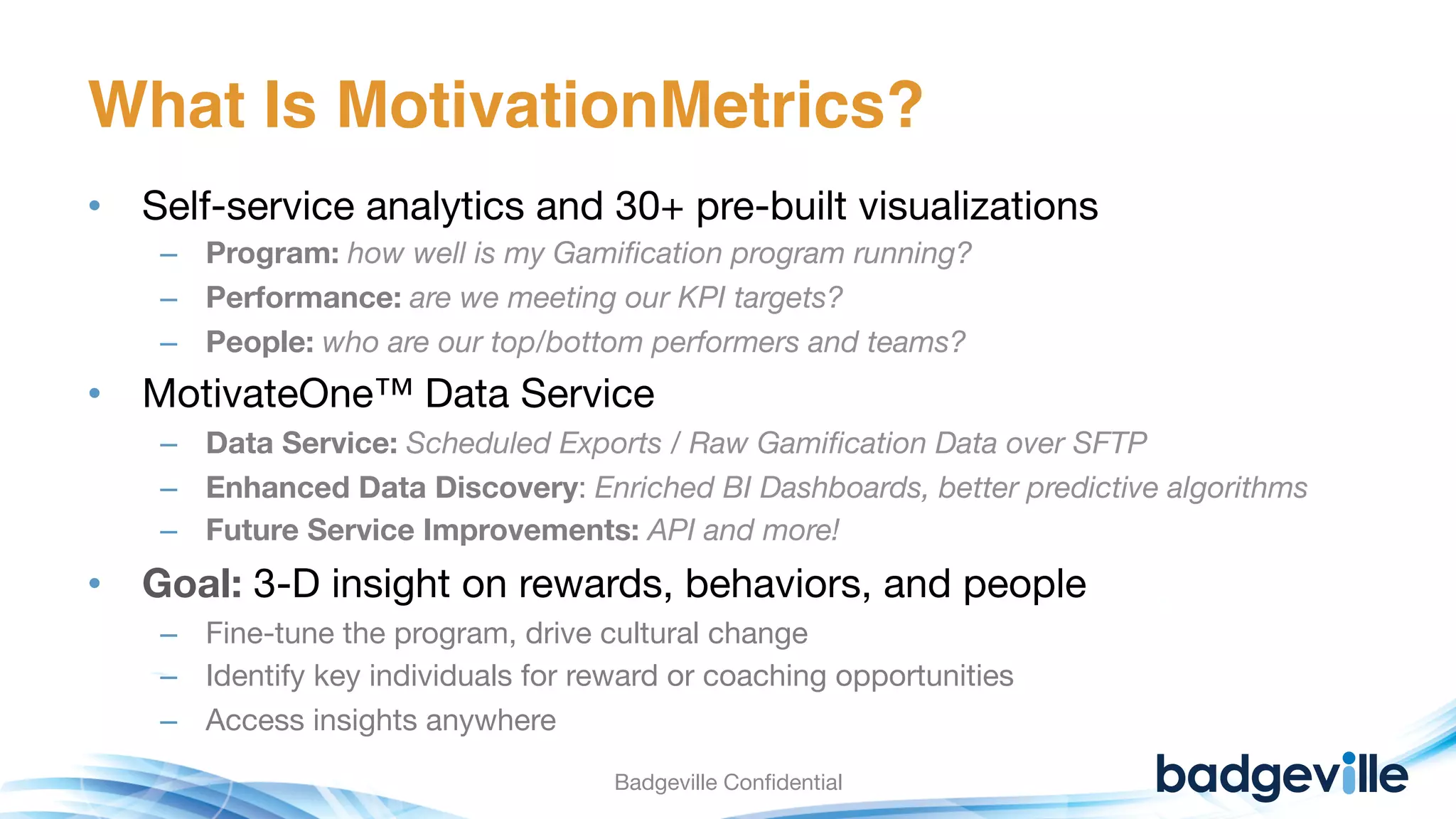 What Is MotivationMetrics?

• Self-service analytics and 30+ pre-built visualizations
– Program: how well is my Gamification program running?
– Performance: are we meeting our KPI targets?
– People: who are our top/bottom performers and teams?

• MotivateOne™ Data Service
– Data Service: Scheduled Exports / Raw Gamification Data over SFTP
– Enhanced Data Discovery: Enriched BI Dashboards, better predictive algorithms
– Future Service Improvements: API and more!

• Goal: 3-D insight on rewards, behaviors, and people
– Fine-tune the program, drive cultural change
– Identify key individuals for reward or coaching opportunities
– Access insights anywhere

Badgeville Confidential

badgeville